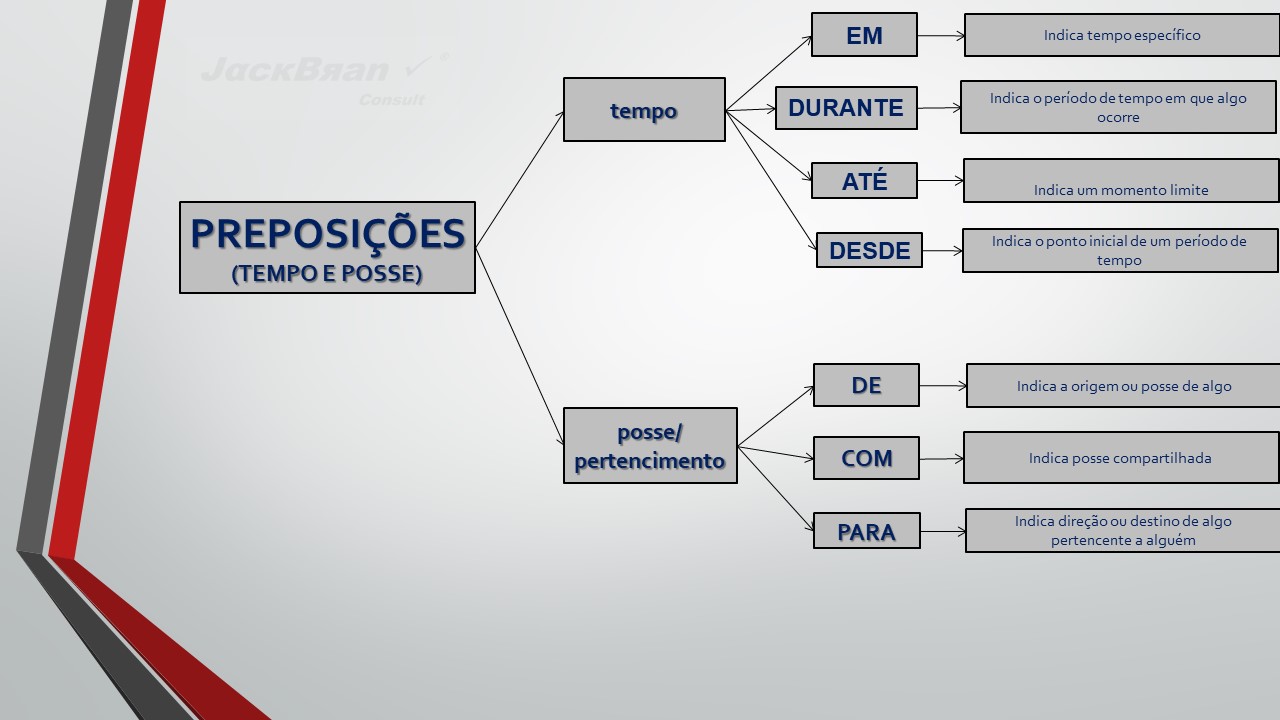 JackBran Consult

PREPOSIÇÕES
(TEMPO E POSSE)

tempo

EM
Indica tempo específico

DURANTE
Indica o período de tempo em que algo ocorre

ATÉ
Indica um momento limite

DESDE
Indica o ponto inicial de um período de tempo

posse/ pertencimento

DE
Indica a origem ou posse de algo

COM
Indica posse compartilhada

PARA
Indica direção ou destino de algo pertencente a alguém